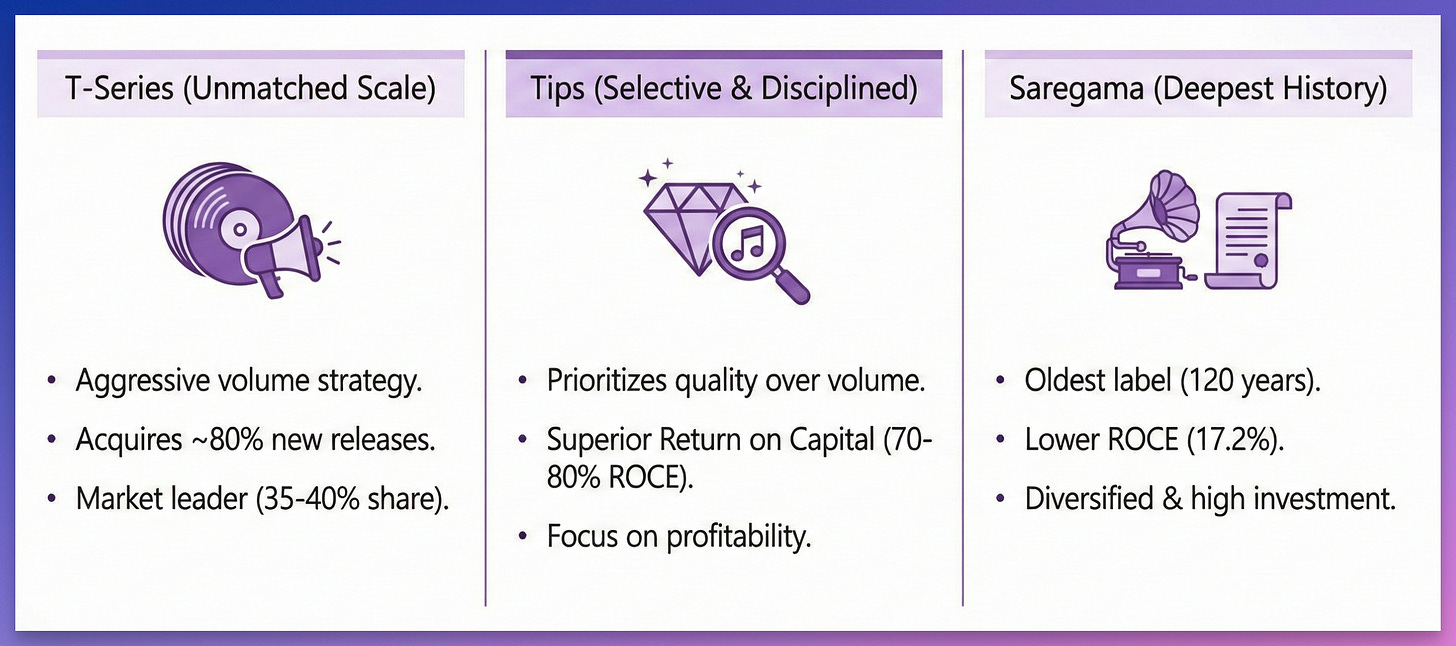 T-Series (Unmatched Scale)

• Aggressive volume strategy.
• Acquires ~80% new releases.
• Market leader (35-40% share).

Tips (Selective & Disciplined)

• Prioritizes quality over volume.
• Superior Return on Capital (70-80% ROCE).
• Focus on profitability.

Saregama (Deepest History)

• Oldest label (120 years).
• Lower ROCE (17.2%).
• Diversified & high investment.